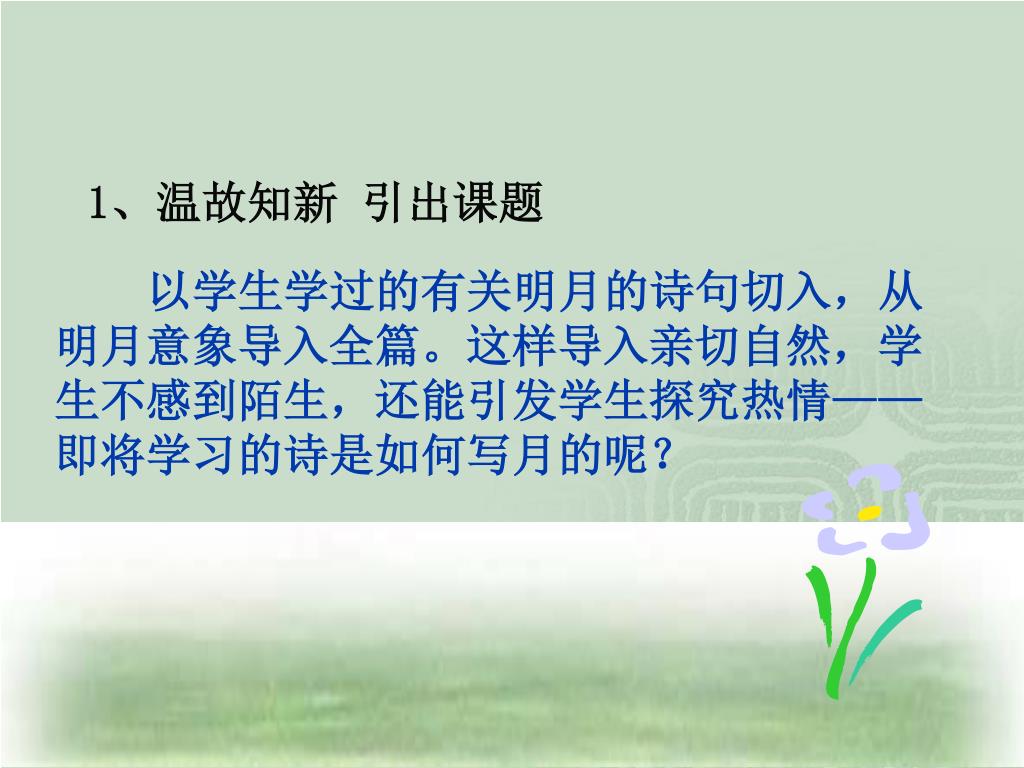 1、温故知新 引出课题

以学生学过的有关明月的诗句切入，从明月意象导入全篇。这样导入亲切自然，学生不感到陌生，还能引发学生探究热情——即将学习的诗是如何写月的呢？